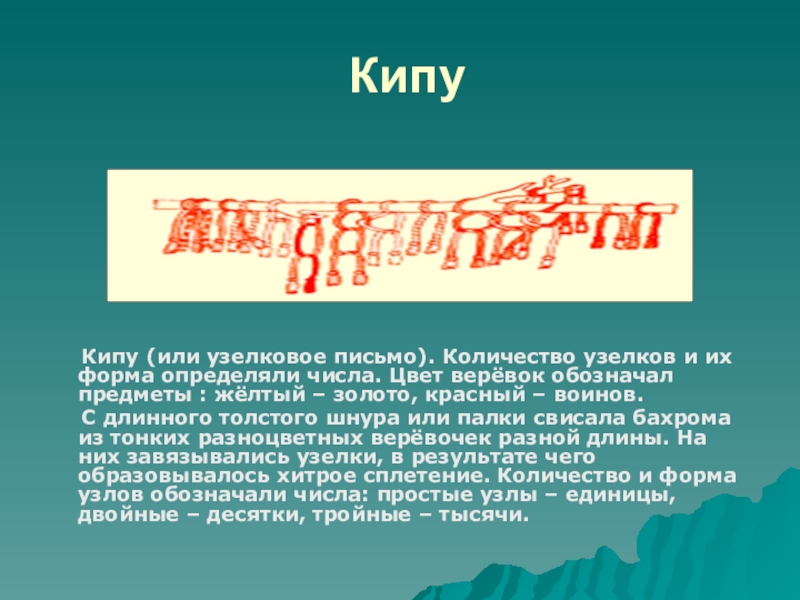 Кипу

Кипу (или узелковое письмо). Количество узелков и их форма определяли числа. Цвет верёвок обозначал предметы : жёлтый – золото, красный – воинов.

С длинного толстого шнура или палки свисала бахрома из тонких разноцветных верёвочек разной длины. На них завязывались узелки, в результате чего образовывалось хитрое сплетение. Количество и форма узлов обозначали числа: простые узлы – единицы, двойные – десятки, тройные – тысячи.